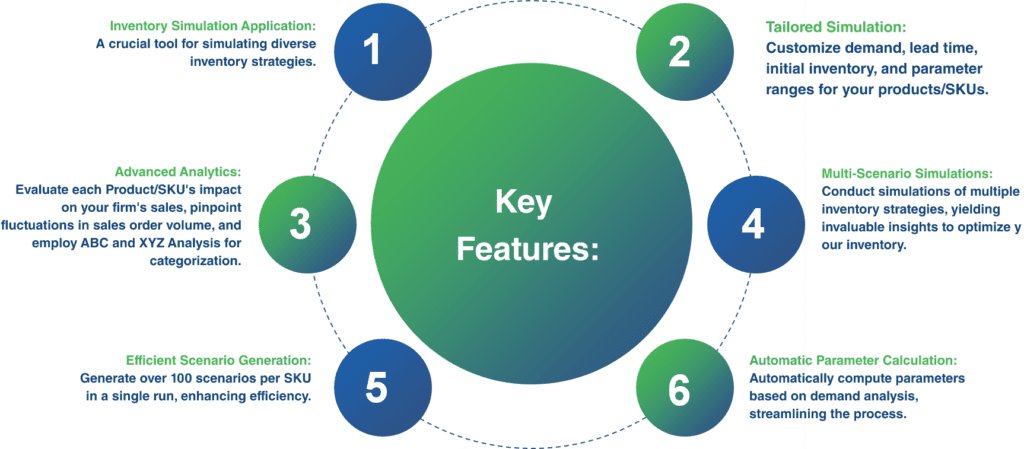 Key Features:

1

Inventory Simulation Application:
A crucial tool for simulating diverse inventory strategies.

2

Tailored Simulation:
Customize demand, lead time, initial inventory, and parameter ranges for your products/SKUs.

3

Advanced Analytics:
Evaluate each Product/SKU's impact on your firm's sales, pinpoint fluctuations in sales order volume, and employ ABC and XYZ Analysis for categorization.

4

Multi-Scenario Simulations:
Conduct simulations of multiple inventory strategies, yielding invaluable insights to optimize y our inventory.

5

Efficient Scenario Generation:
Generate over 100 scenarios per SKU in a single run, enhancing efficiency.

6

Automatic Parameter Calculation:
Automatically compute parameters based on demand analysis, streamlining the process.